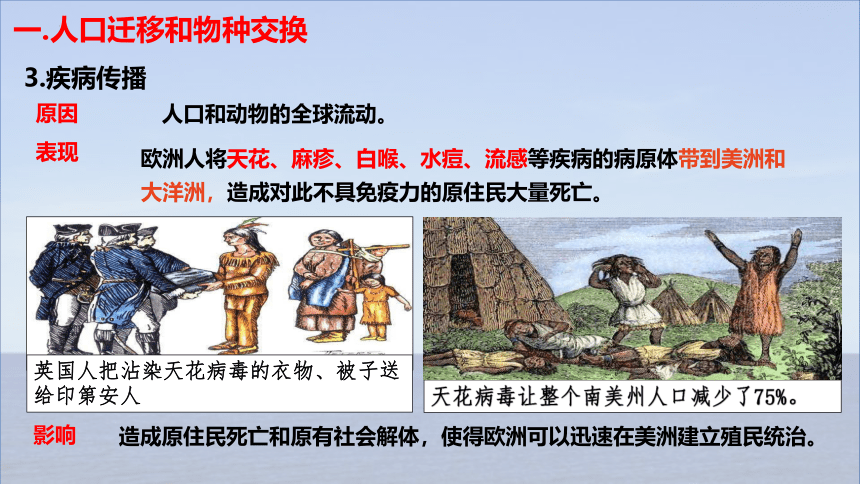 一.人口迁移和物种交换

3.疾病传播

原因 人口和动物的全球流动。

表现 欧洲人将天花、麻疹、白喉、水痘、流感等疾病的病原体带到美洲和大洋洲，造成对此不具免疫力的原住民大量死亡。

英国人把沾染天花病毒的衣物、被子送给印第安人

天花病毒让整个南美洲人口减少了75%。

影响 造成原住民死亡和原有社会解体，使得欧洲可以迅速在美洲建立殖民统治。